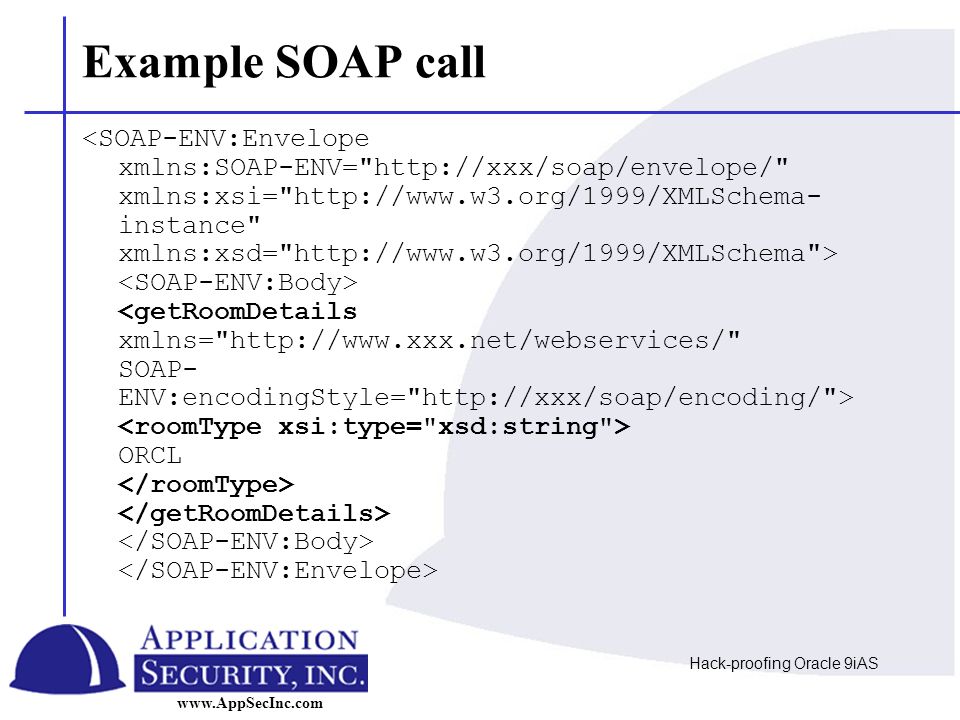 Example SOAP call

<SOAP-ENV:Envelope
xmlns:SOAP-ENV="http://xxx/soap/envelope/"
xmlns:xsi="http://www.w3.org/1999/XMLSchema-instance"
xmlns:xsd="http://www.w3.org/1999/XMLSchema">
<SOAP-ENV:Body>
<getRoomDetails
xmlns="http://www.xxx.net/webservices/"
SOAP-ENV:encodingStyle="http://xxx/soap/encoding/">
<roomType xsi:type="xsd:string">
ORCL
</roomType>
</getRoomDetails>
</SOAP-ENV:Body>
</SOAP-ENV:Envelope>

APPLICATION SECURITY, INC.
www.AppSecInc.com

Hack-proofing Oracle 9iAS